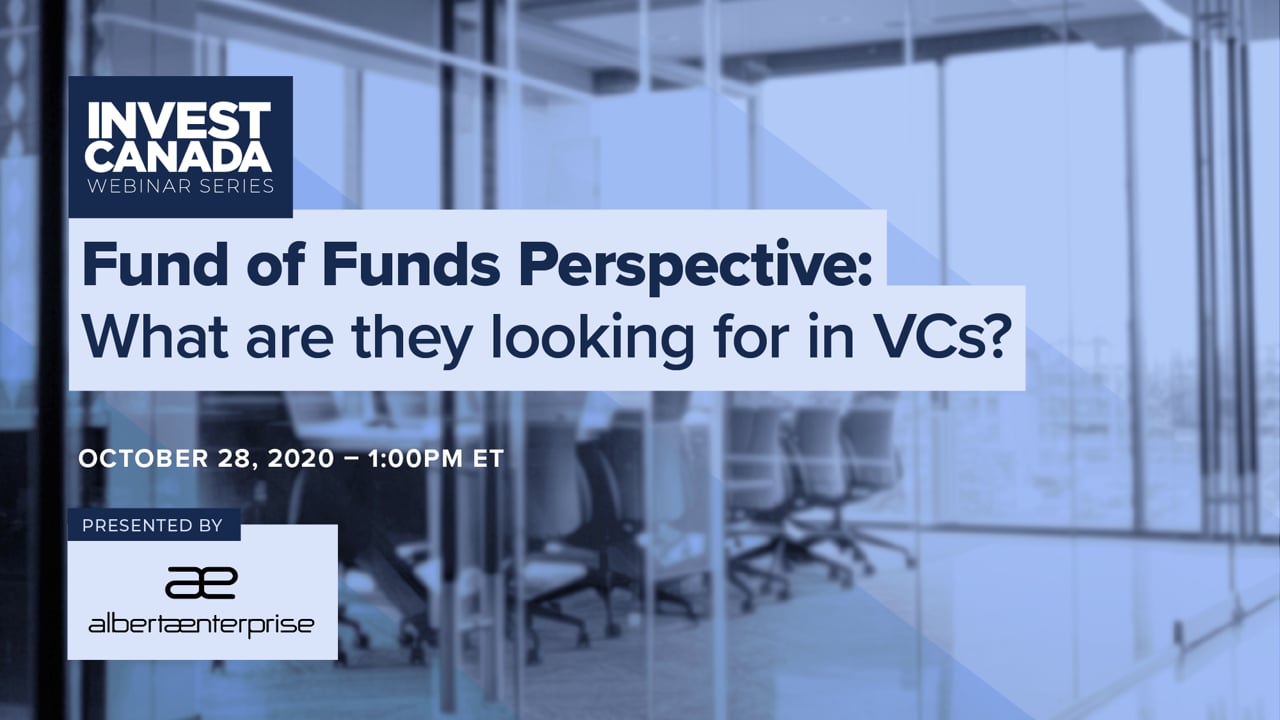 INVEST CANADA
WEBINAR SERIES

Fund of Funds Perspective: What are they looking for in VCs?

OCTOBER 28, 2020 – 1:00PM ET

PRESENTED BY

æ
albertaenterprise